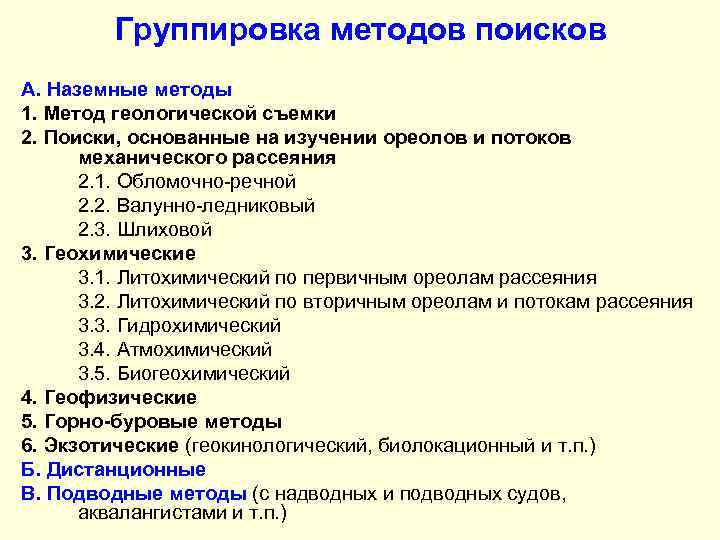 Группировка методов поисков

А. Наземные методы
1. Метод геологической съемки
2. Поиски, основанные на изучении ореолов и потоков механического рассеяния
2.1. Обломочно-речной
2.2. Валунно-ледниковый
2.3. Шлиховой
3. Геохимические
3.1. Литохимический по первичным ореолам рассеяния
3.2. Литохимический по вторичным ореолам и потокам рассеяния
3.3. Гидрохимический
3.4. Атмохимический
3.5. Биогеохимический
4. Геофизические
5. Горно-буровые методы
6. Экзотические (геокинологический, биолокационный и т.п.)
Б. Дистанционные
В. Подводные методы (с надводных и подводных судов, аквалангистами и т.п.)